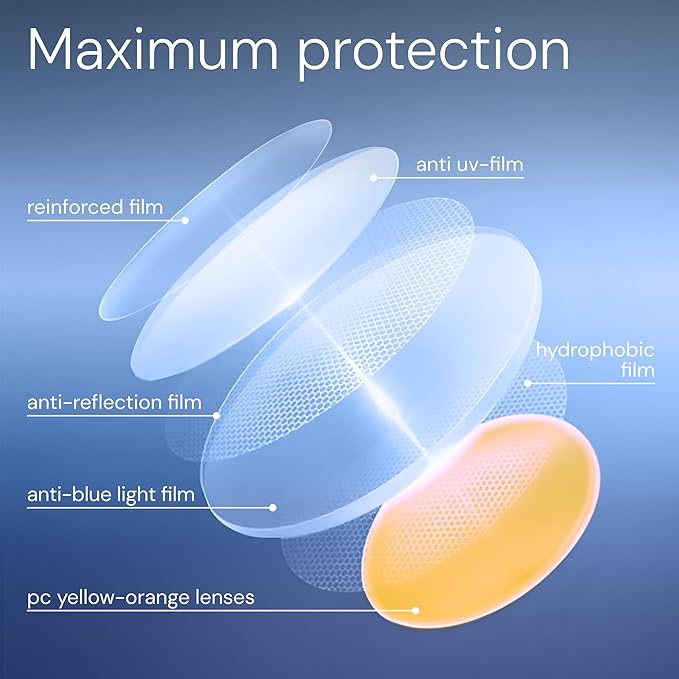 Maximum protection

anti uv-film

reinforced film

hydrophobic film

anti-reflection film

anti-blue light film

pc yellow-orange lenses